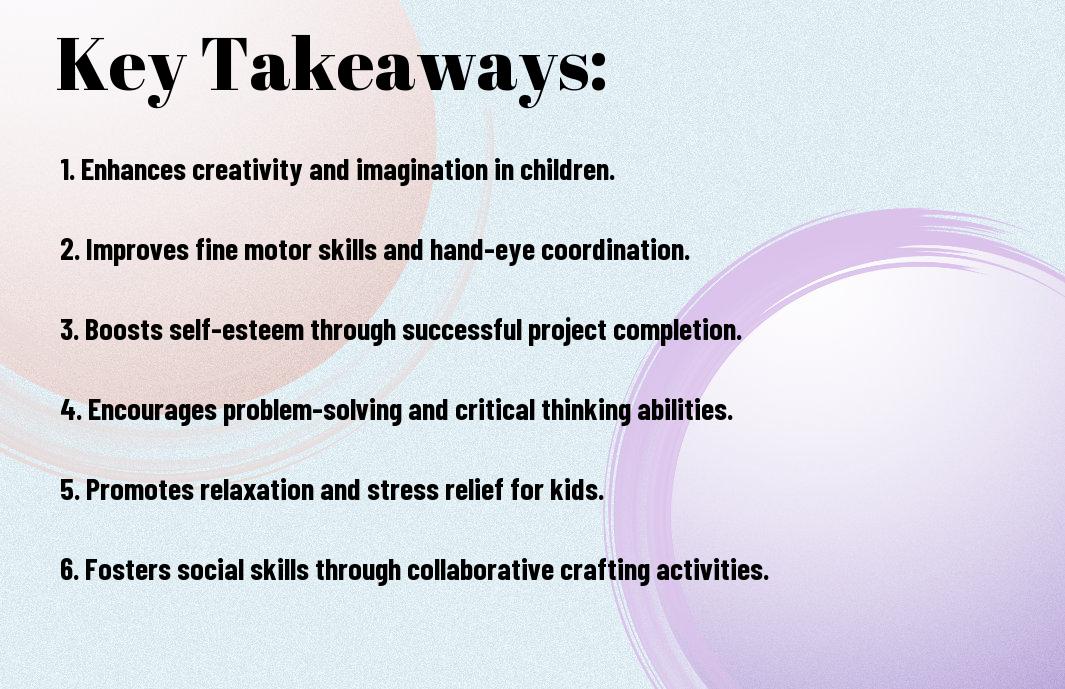 Key Takeaways:

1. Enhances creativity and imagination in children.

2. Improves fine motor skills and hand-eye coordination.

3. Boosts self-esteem through successful project completion.

4. Encourages problem-solving and critical thinking abilities.

5. Promotes relaxation and stress relief for kids.

6. Fosters social skills through collaborative crafting activities.